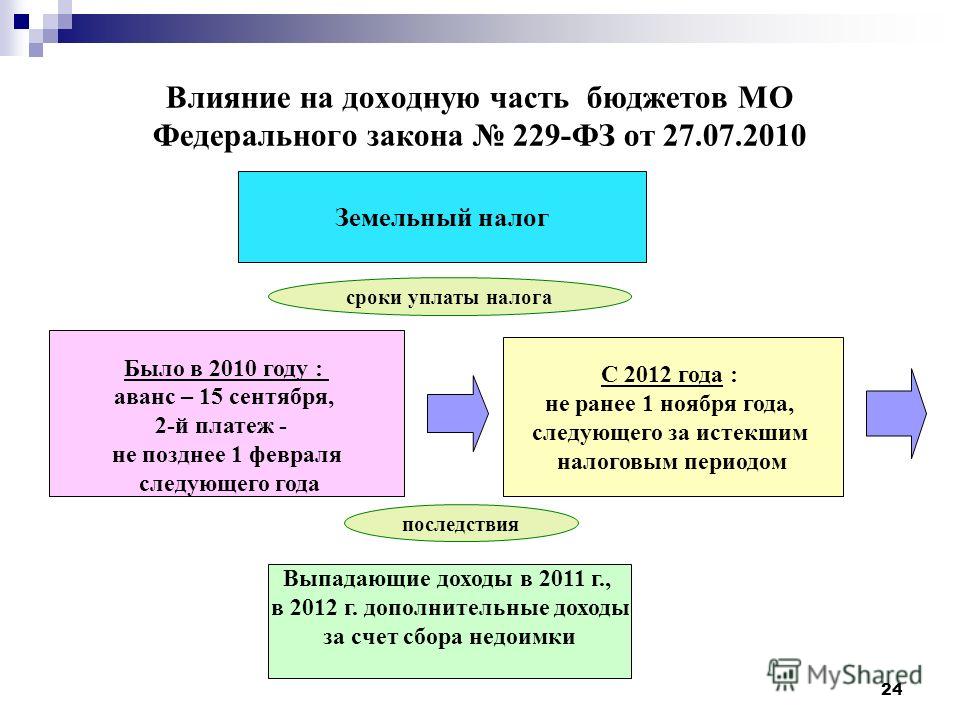 Влияние на доходную часть бюджетов МО Федерального закона № 229-ФЗ от 27.07.2010

Земельный налог

сроки уплаты налога

Было в 2010 году :
аванс – 15 сентября,
2-й платеж -
не позднее 1 февраля
следующего года

С 2012 года :
не ранее 1 ноября года,
следующего за истекшим
налоговым периодом

последствия

Выпадающие доходы в 2011 г.,
в 2012 г. дополнительные доходы
за счет сбора недоимки

MyShared

24